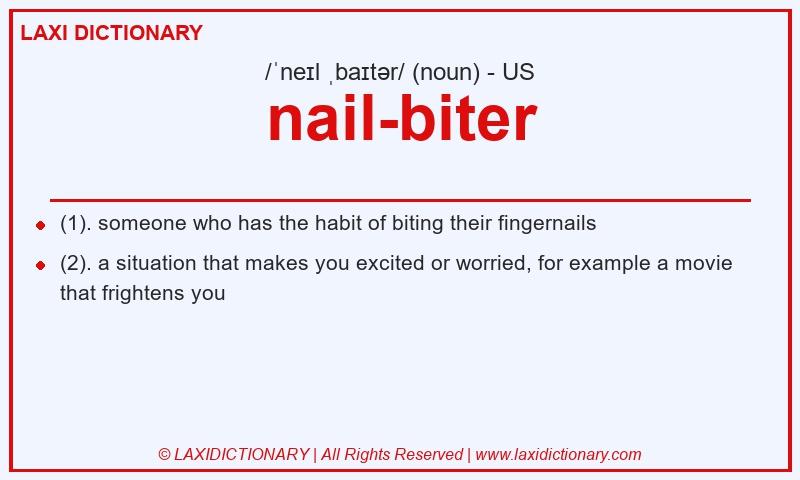 LAXI DICTIONARY

/ˈneɪl ˌbaɪtər/ (noun) - US

nail-biter

- (1). someone who has the habit of biting their fingernails
- (2). a situation that makes you excited or worried, for example a movie that frightens you

© LAXIDICTIONARY | All Rights Reserved | www.laxidictionary.com